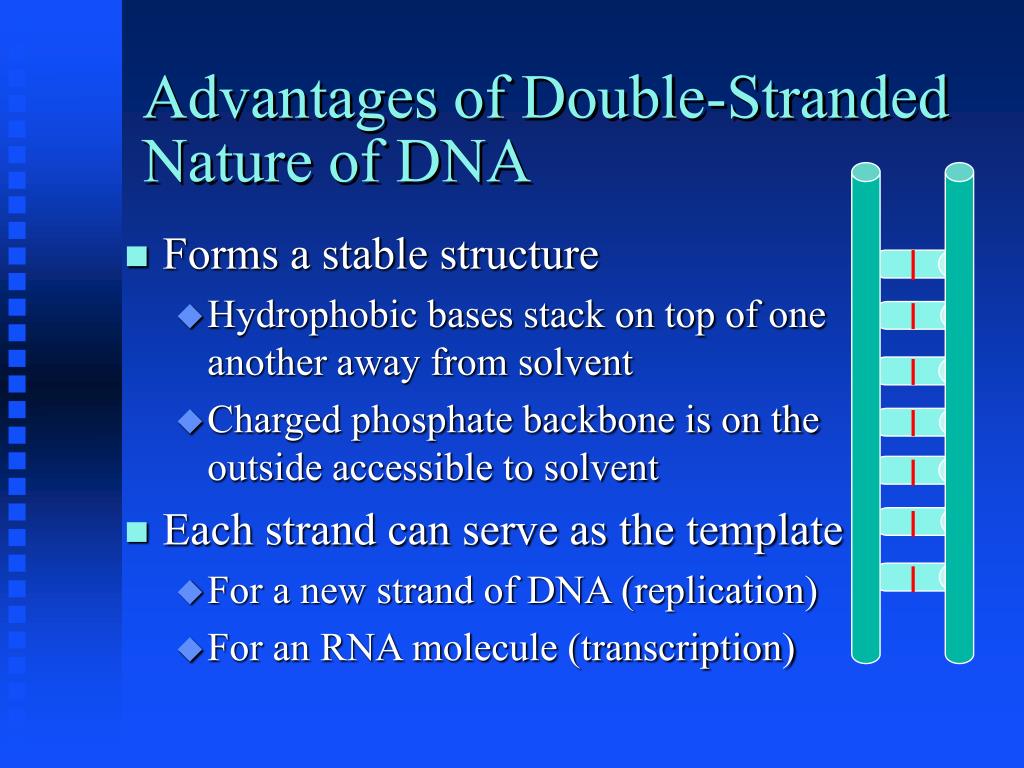 Advantages of Double-Stranded Nature of DNA

Forms a stable structure

Hydrophobic bases stack on top of one another away from solvent

Charged phosphate backbone is on the outside accessible to solvent

Each strand can serve as the template

For a new strand of DNA (replication)

For an RNA molecule (transcription)